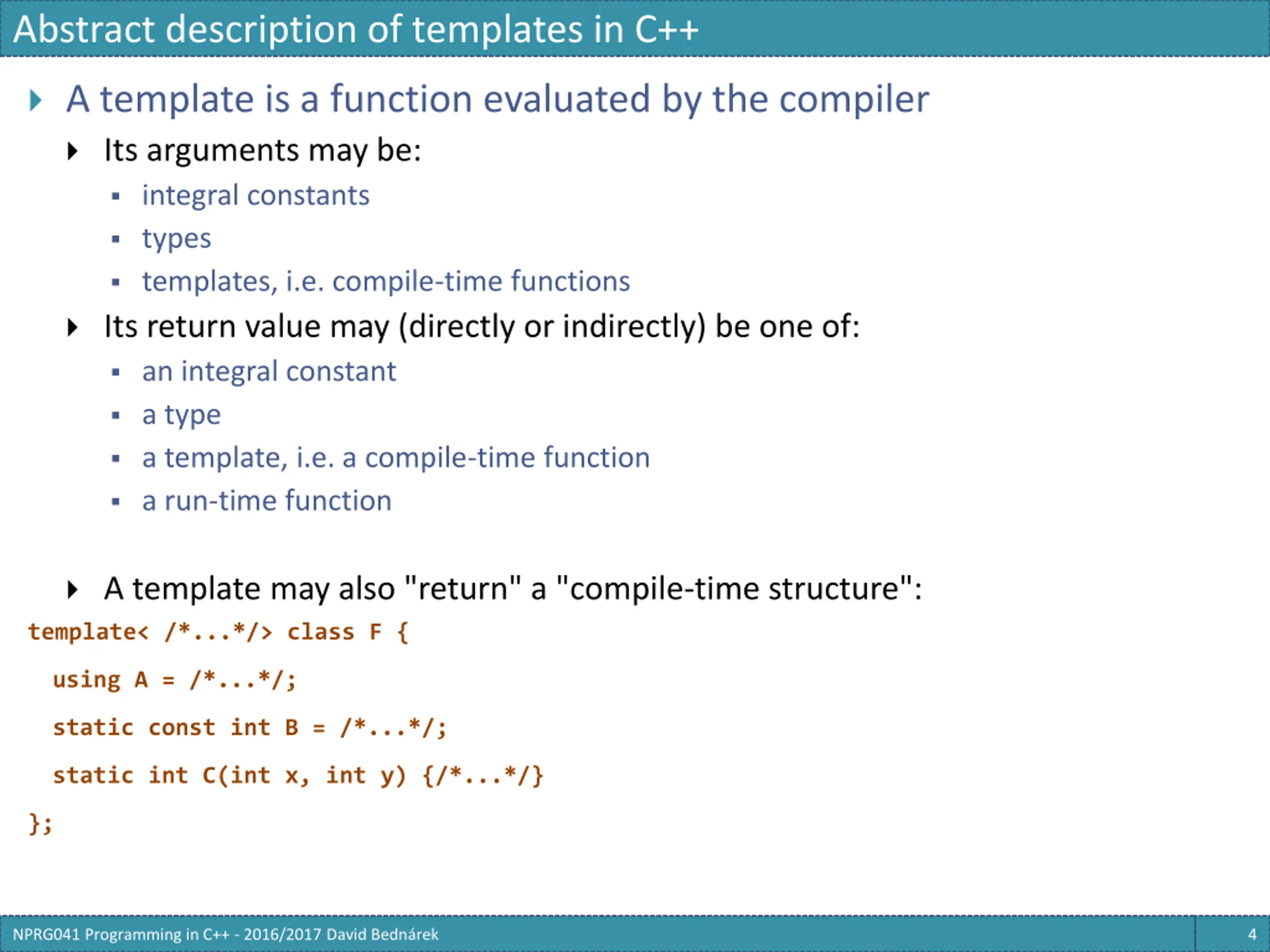 Abstract description of templates in C++

A template is a function evaluated by the compiler

Its arguments may be:

integral constants

types

templates, i.e. compile-time functions

Its return value may (directly or indirectly) be one of:

an integral constant

a type

a template, i.e. a compile-time function

a run-time function

A template may also "return" a "compile-time structure":

template< /*...*/> class F {
 using A = /*...*/;
 static const int B = /*...*/;
 static int C(int x, int y) {/*...*/}
};

NPRG041 Programming in C++ - 2016/2017 David Bednárek

4